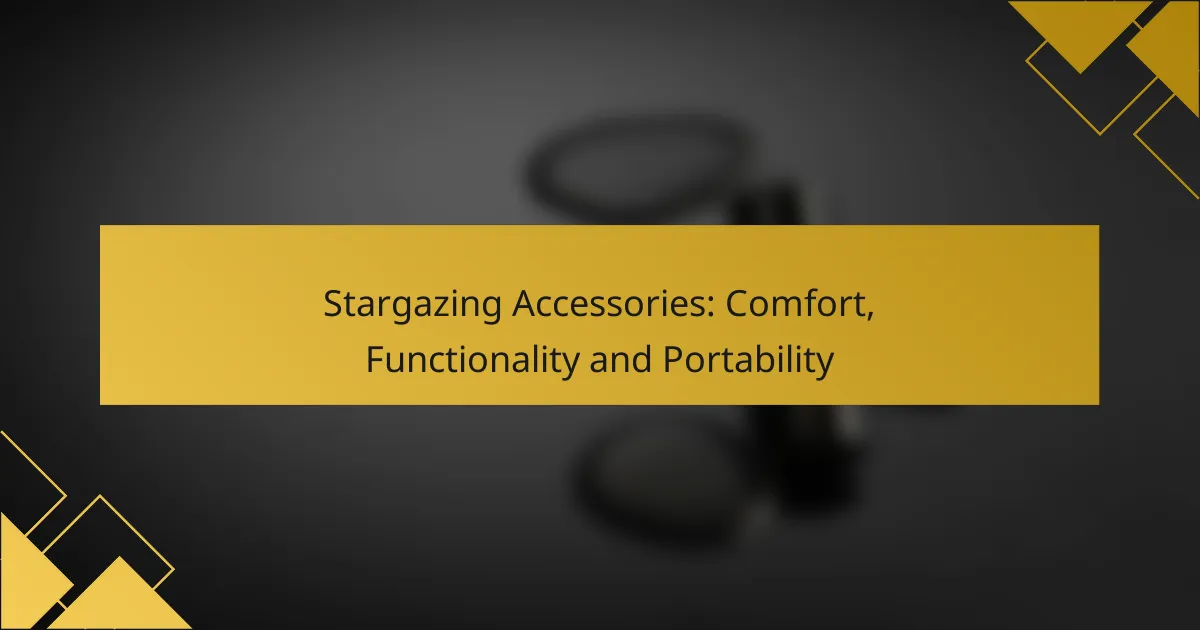 Stargazing Accessories: Comfort, Functionality and Portability